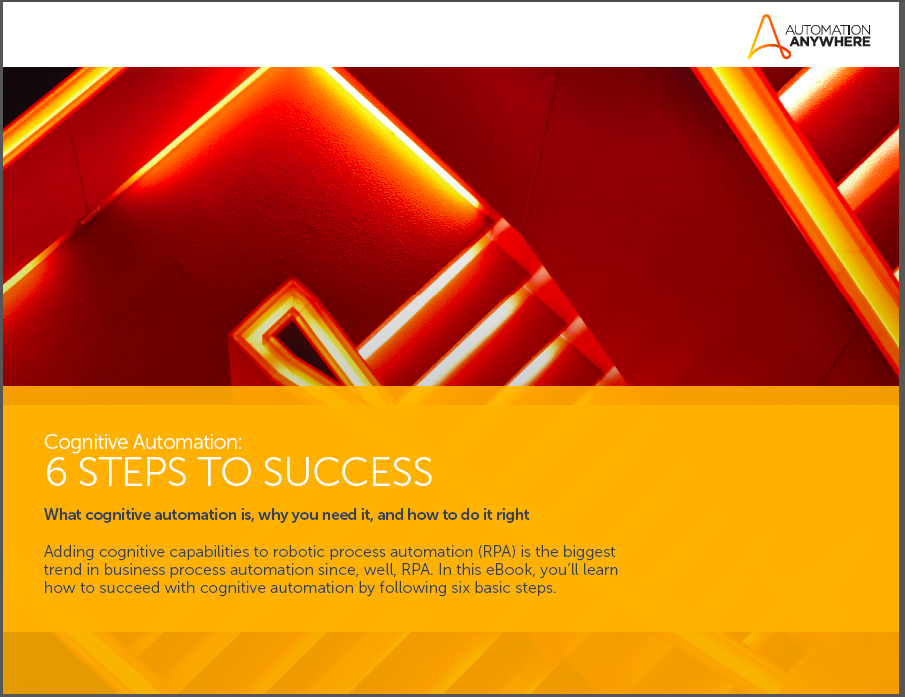 AUTOMATION ANYWHERE

Cognitive Automation:
6 STEPS TO SUCCESS

What cognitive automation is, why you need it, and how to do it right

Adding cognitive capabilities to robotic process automation (RPA) is the biggest trend in business process automation since, well, RPA. In this eBook, you'll learn how to succeed with cognitive automation by following six basic steps.